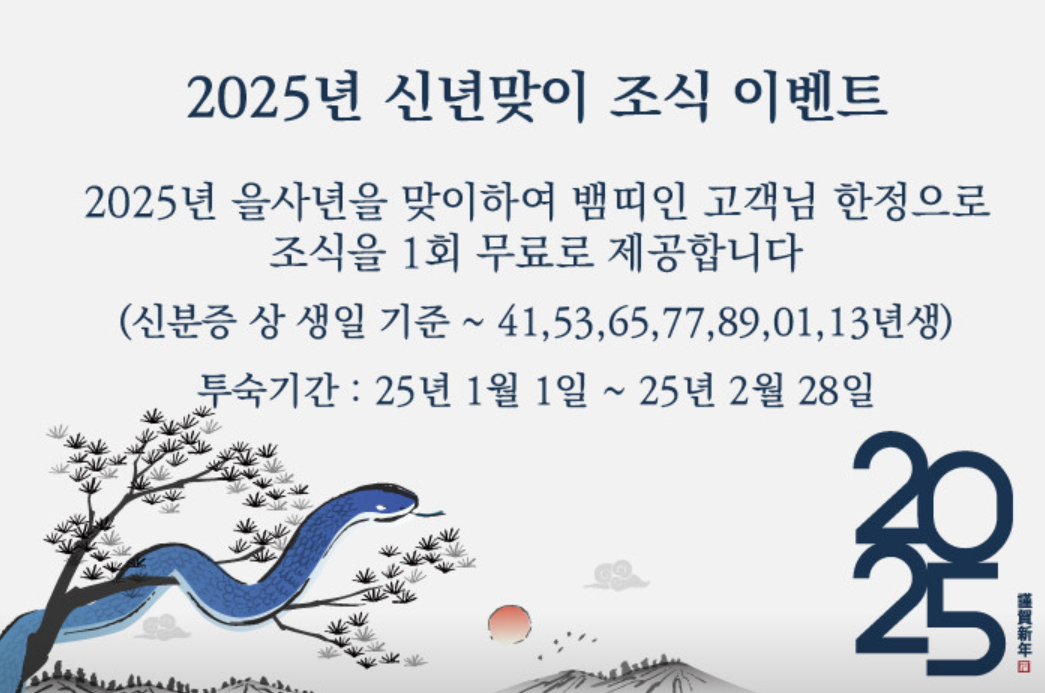 2025년 신년맞이 조식 이벤트

2025년 을사년을 맞이하여 뱀띠인 고객님 한정으로 조식을 1회 무료로 제공합니다

(신분증 상 생일 기준 ~ 41,53,65,77,89,01,13년생)

투숙기간 : 25년 1월 1일 ~ 25년 2월 28일

2025

謹賀新年